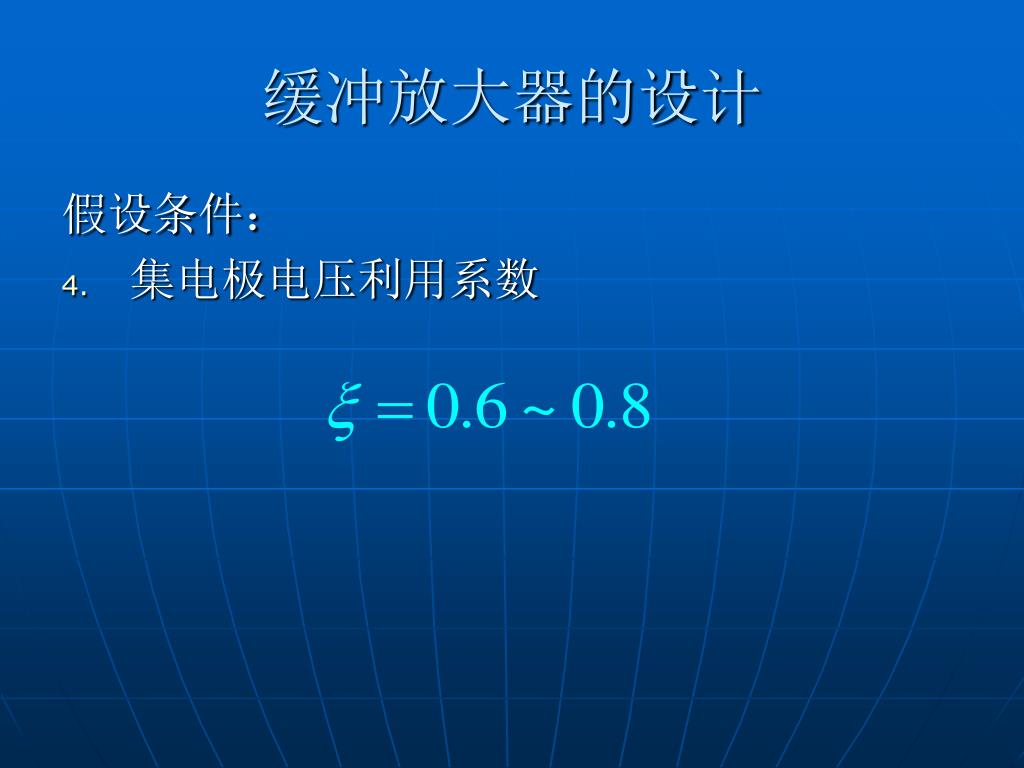 缓冲放大器的设计

假设条件：

4. 集电极电压利用系数

$\xi = 0.6 \sim 0.8$